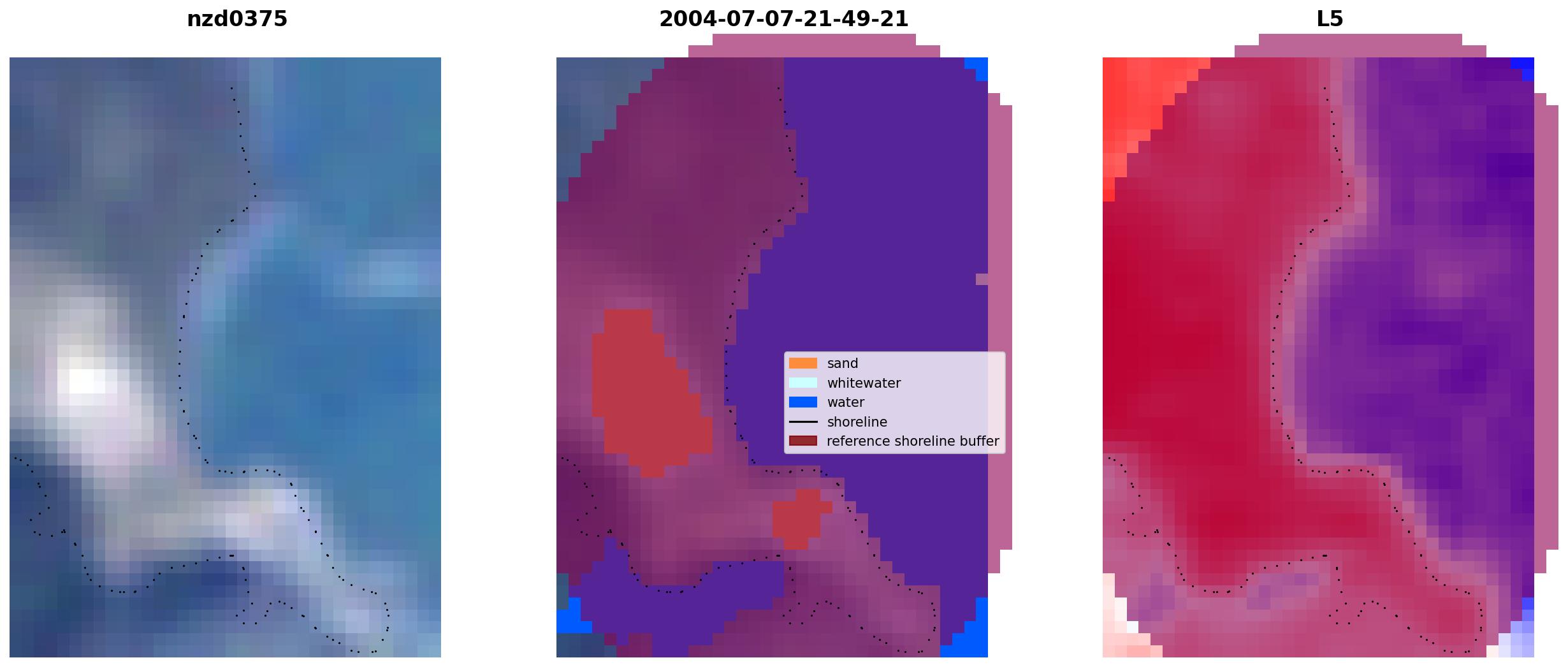 nzd0375

2004-07-07-21-49-21

sand
whitewater
water
shoreline
reference shoreline buffer

L5